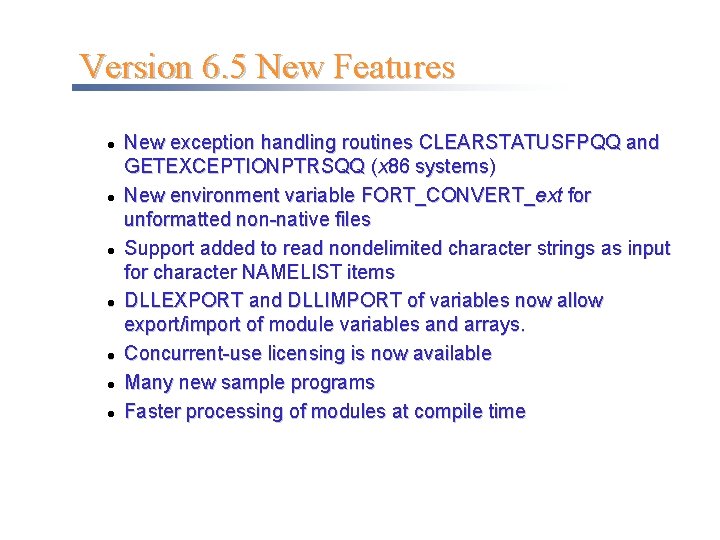 Version 6.5 New Features

- New exception handling routines CLEARSTATUSFPQQ and GETEXCEPTIONPTRSQQ (x86 systems)
- New environment variable FORT_CONVERT_ext for unformatted non-native files
- Support added to read nondelimited character strings as input for character NAMELIST items
- DLLEXPORT and DLLIMPORT of variables now allow export/import of module variables and arrays.
- Concurrent-use licensing is now available
- Many new sample programs
- Faster processing of modules at compile time